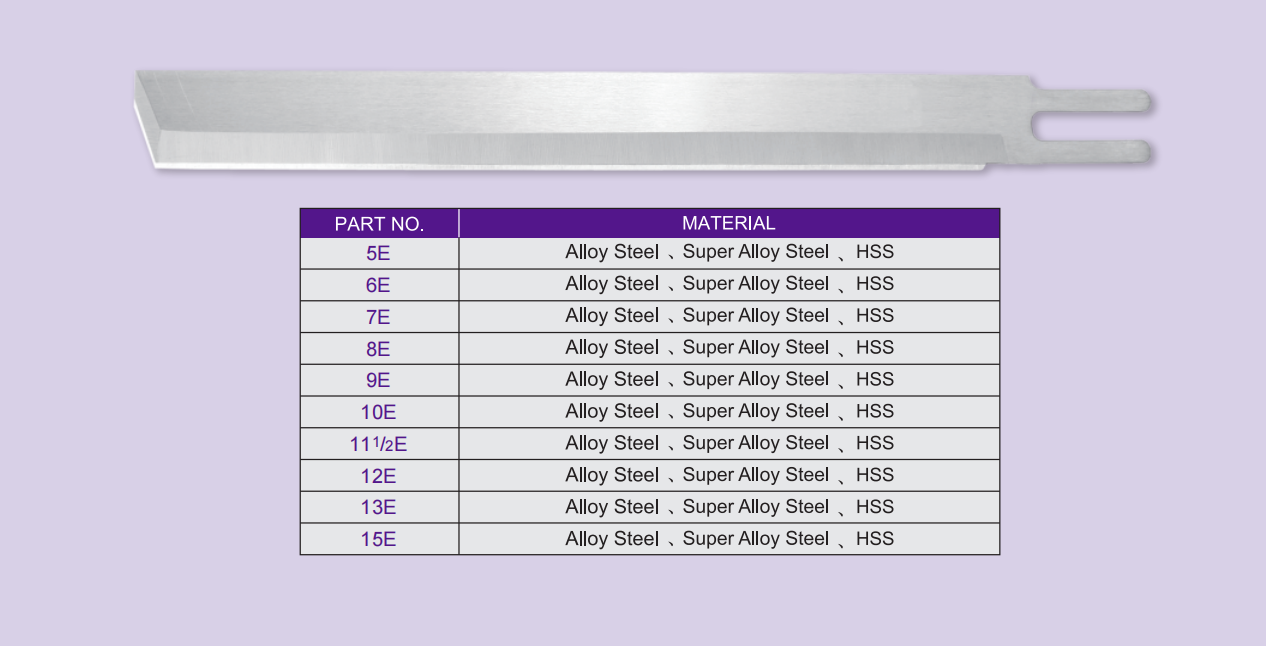 | PART NO. | MATERIAL |
|---|---|
| 5E | Alloy Steel 、Super Alloy Steel 、HSS |
| 6E | Alloy Steel 、Super Alloy Steel 、HSS |
| 7E | Alloy Steel 、Super Alloy Steel 、HSS |
| 8E | Alloy Steel 、Super Alloy Steel 、HSS |
| 9E | Alloy Steel 、Super Alloy Steel 、HSS |
| 10E | Alloy Steel 、Super Alloy Steel 、HSS |
| 11$\frac{1}{2}$E | Alloy Steel 、Super Alloy Steel 、HSS |
| 12E | Alloy Steel 、Super Alloy Steel 、HSS |
| 13E | Alloy Steel 、Super Alloy Steel 、HSS |
| 15E | Alloy Steel 、Super Alloy Steel 、HSS |